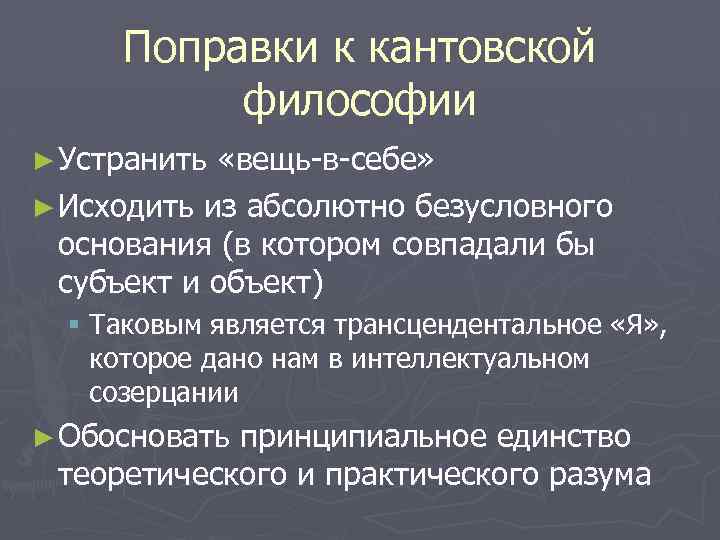 Поправки к кантовской философии

► Устранить «вещь-в-себе»

► Исходить из абсолютно безусловного основания (в котором совпадали бы субъект и объект)

▪ Таковым является трансцендентальное «Я», которое дано нам в интеллектуальном созерцании

► Обосновать принципиальное единство теоретического и практического разума